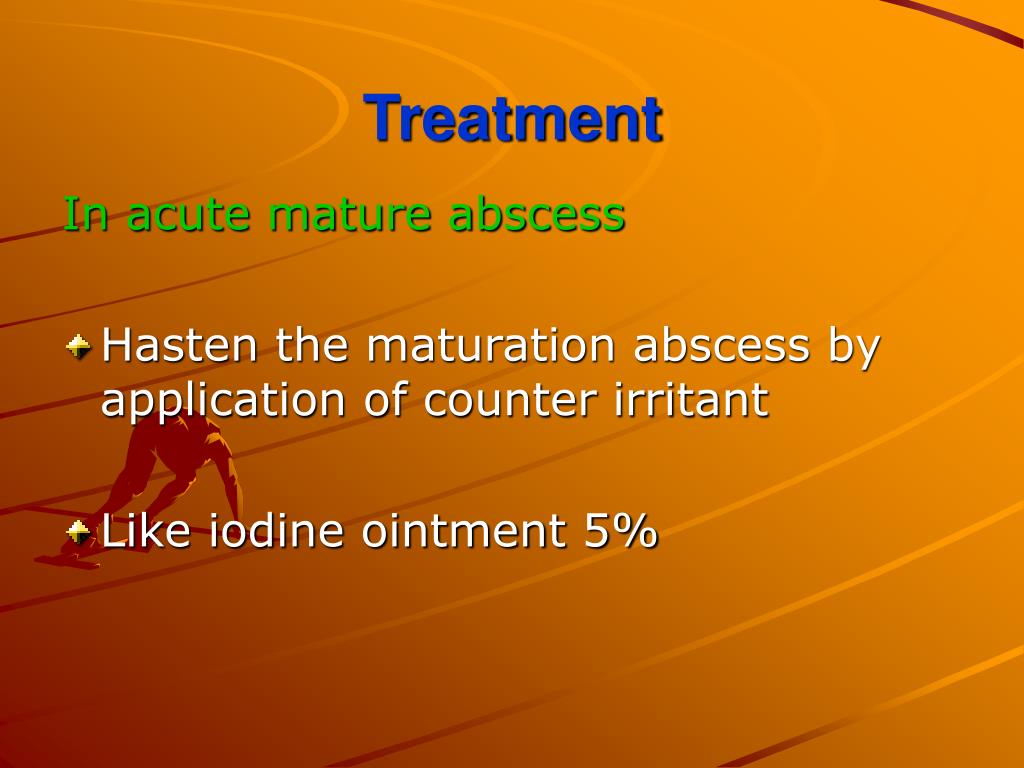 Treatment

In acute mature abscess

Hasten the maturation abscess by application of counter irritant

Like iodine ointment 5%